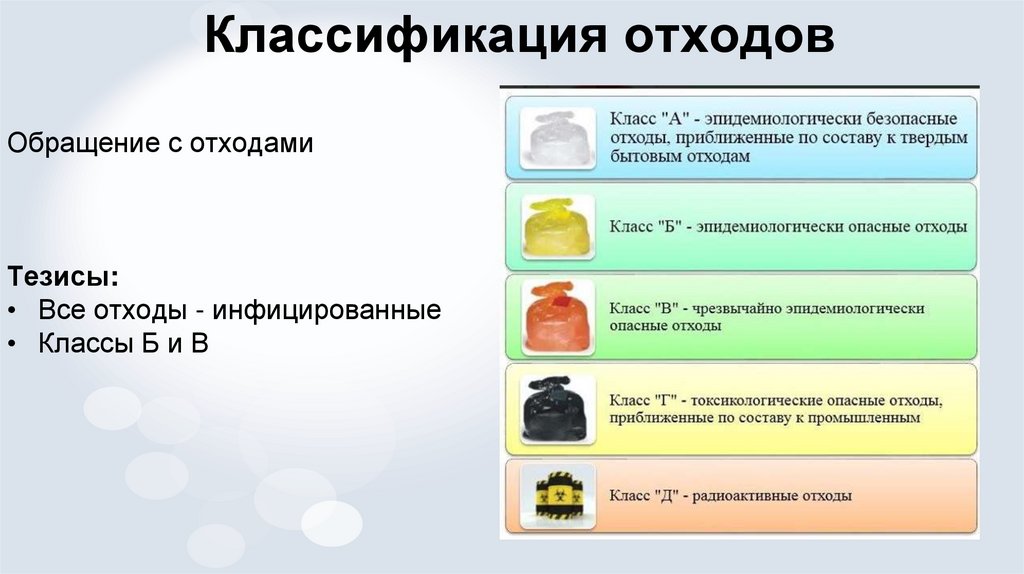 Классификация отходов

Обращение с отходами

Тезисы:
• Все отходы - инфицированные
• Классы Б и В

Класс "А" - эпидемиологически безопасные отходы, приближенные по составу к твердым бытовым отходам

Класс "Б" - эпидемиологически опасные отходы

Класс "В" - чрезвычайно эпидемиологически опасные отходы

Класс "Г" - токсикологические опасные отходы, приближенные по составу к промышленным

Класс "Д" - радиоактивные отходы